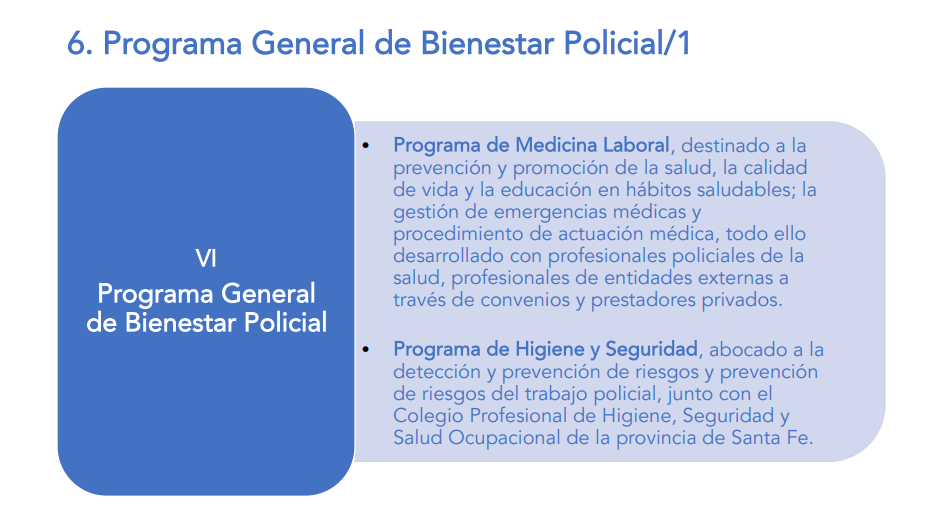 6. Programa General de Bienestar Policial/1

VI
Programa General de Bienestar Policial

• Programa de Medicina Laboral, destinado a la prevención y promoción de la salud, la calidad de vida y la educación en hábitos saludables; la gestión de emergencias médicas y procedimiento de actuación médica, todo ello desarrollado con profesionales policiales de la salud, profesionales de entidades externas a través de convenios y prestadores privados.

• Programa de Higiene y Seguridad, abocado a la detección y prevención de riesgos y prevención de riesgos del trabajo policial, junto con el Colegio Profesional de Higiene, Seguridad y Salud Ocupacional de la provincia de Santa Fe.